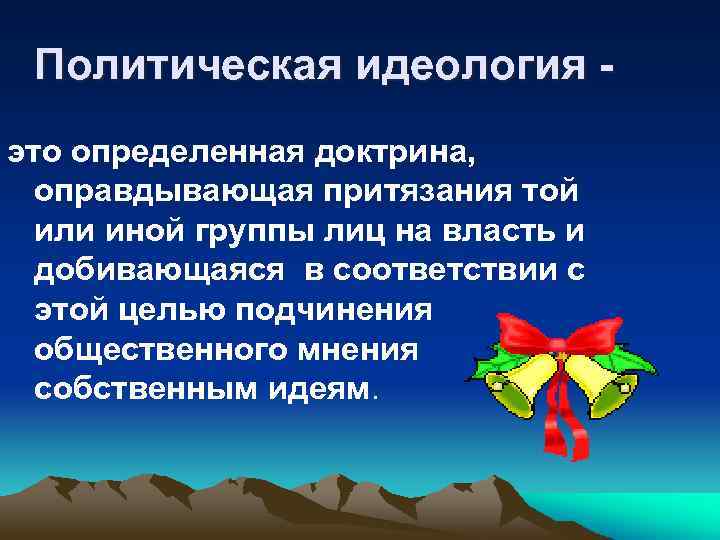 Политическая идеология -

это определенная доктрина, оправдывающая притязания той или иной группы лиц на власть и добивающаяся в соответствии с этой целью подчинения общественного мнения собственным идеям.